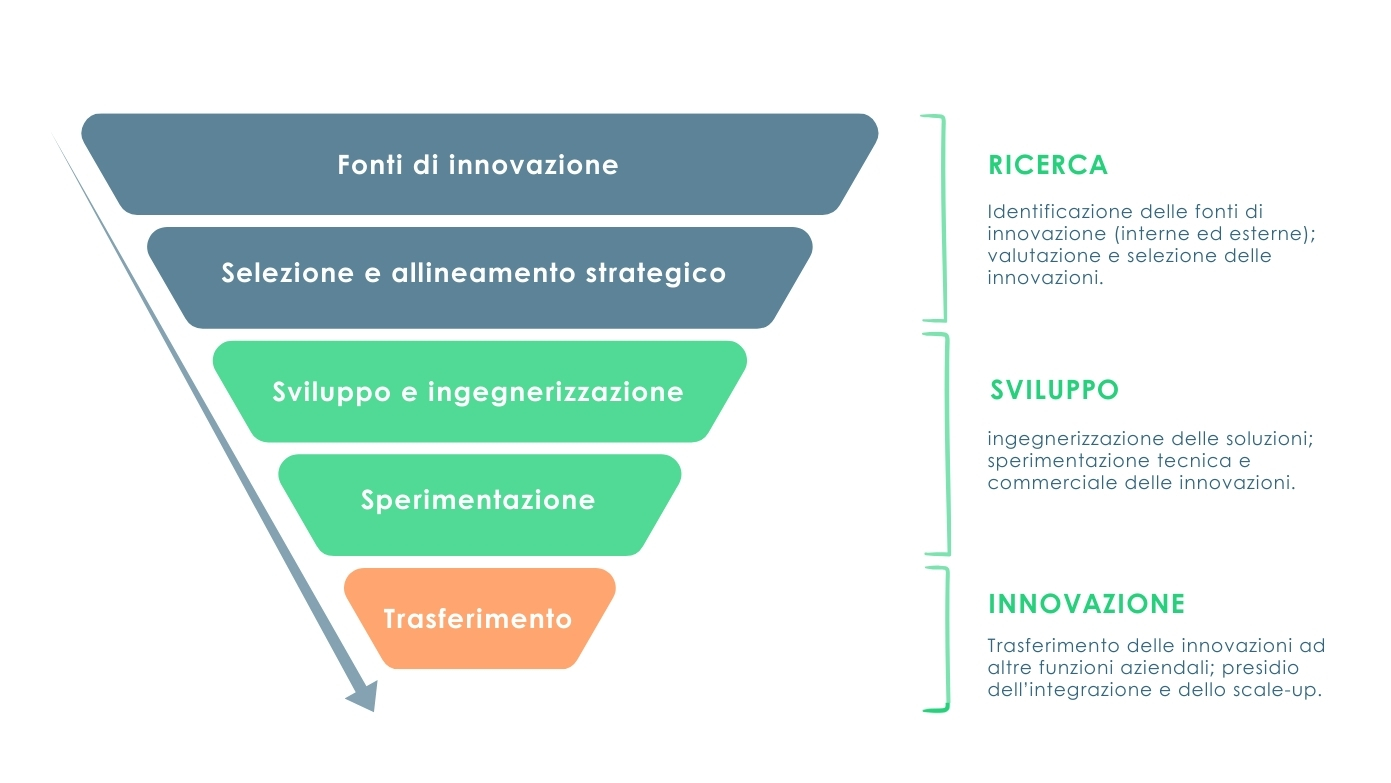 Fonti di innovazione

Selezione e allineamento strategico

Sviluppo e ingegnerizzazione

Sperimentazione

Trasferimento

RICERCA

Identificazione delle fonti di innovazione (interne ed esterne); valutazione e selezione delle innovazioni.

SVILUPPO

ingegnerizzazione delle soluzioni; sperimentazione tecnica e commerciale delle innovazioni.

INNOVAZIONE

Trasferimento delle innovazioni ad altre funzioni aziendali; presidio dell'integrazione e dello scale-up.